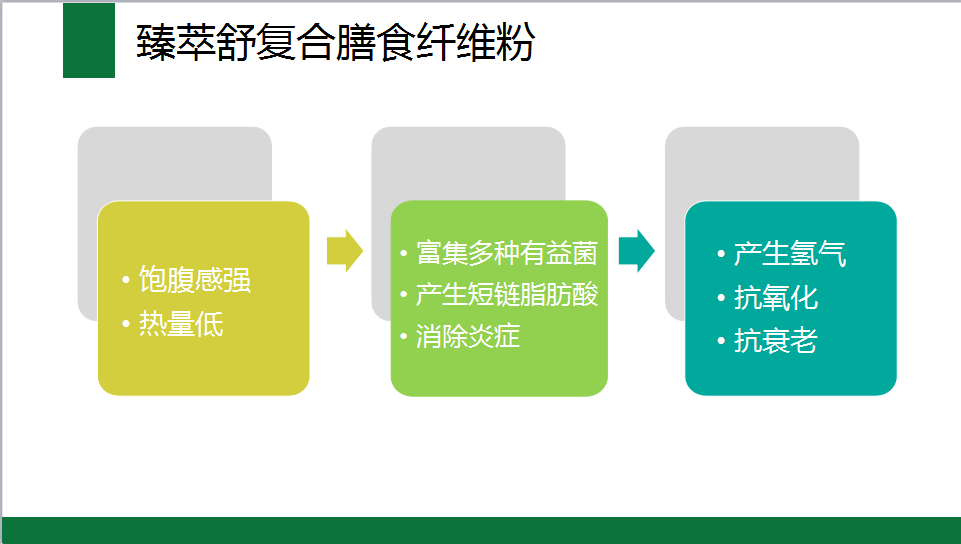 臻萃舒复合膳食纤维粉

• 饱腹感强
• 热量低

• 富集多种有益菌
• 产生短链脂肪酸
• 消除炎症

• 产生氢气
• 抗氧化
• 抗衰老